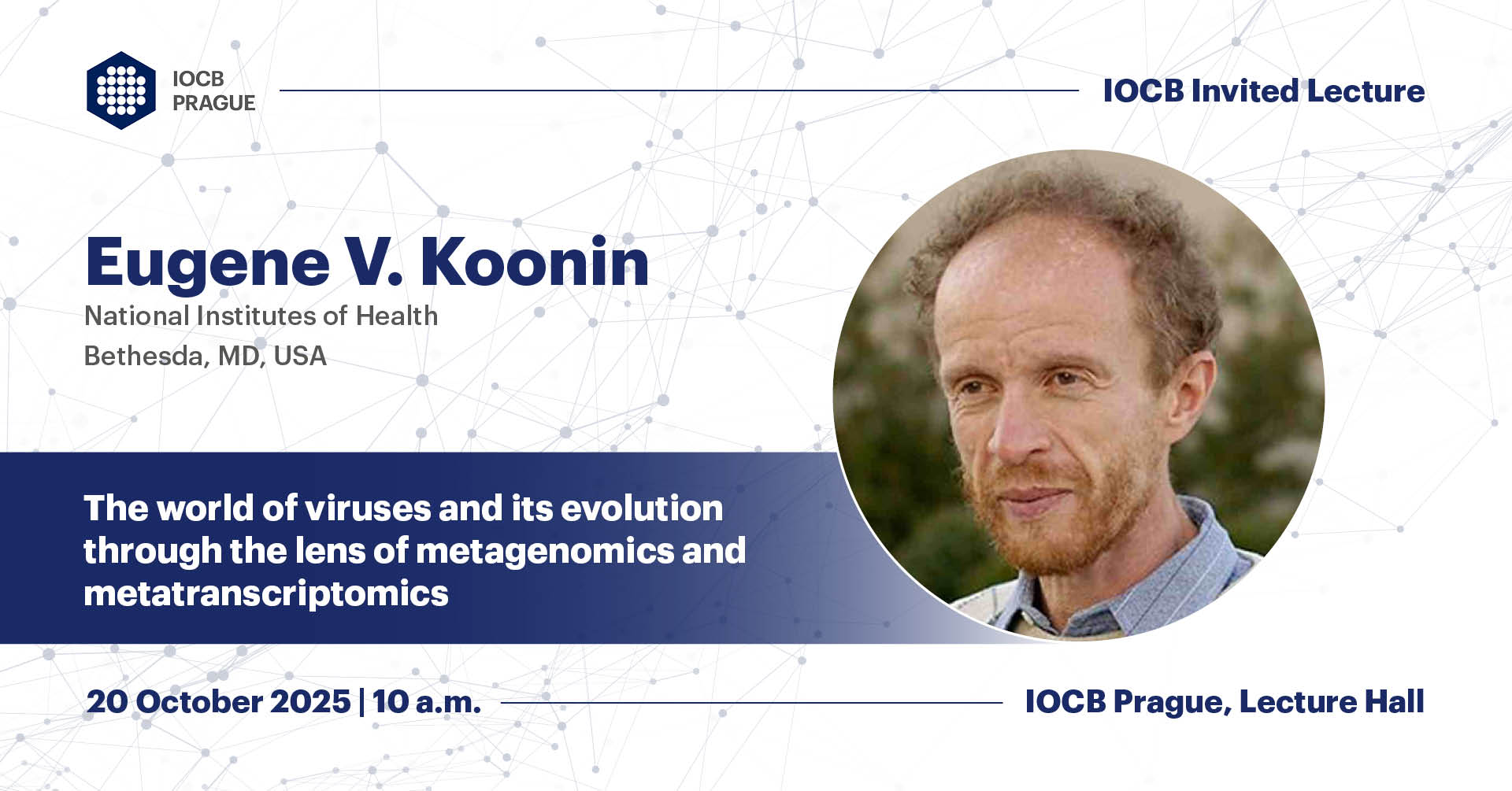 IOCB
PRAGUE

IOCB Invited Lecture

Eugene V. Koonin
National Institutes of Health
Bethesda, MD, USA

The world of viruses and its evolution through the lens of metagenomics and metatranscriptomics

20 October 2025 | 10 a.m.

IOCB Prague, Lecture Hall